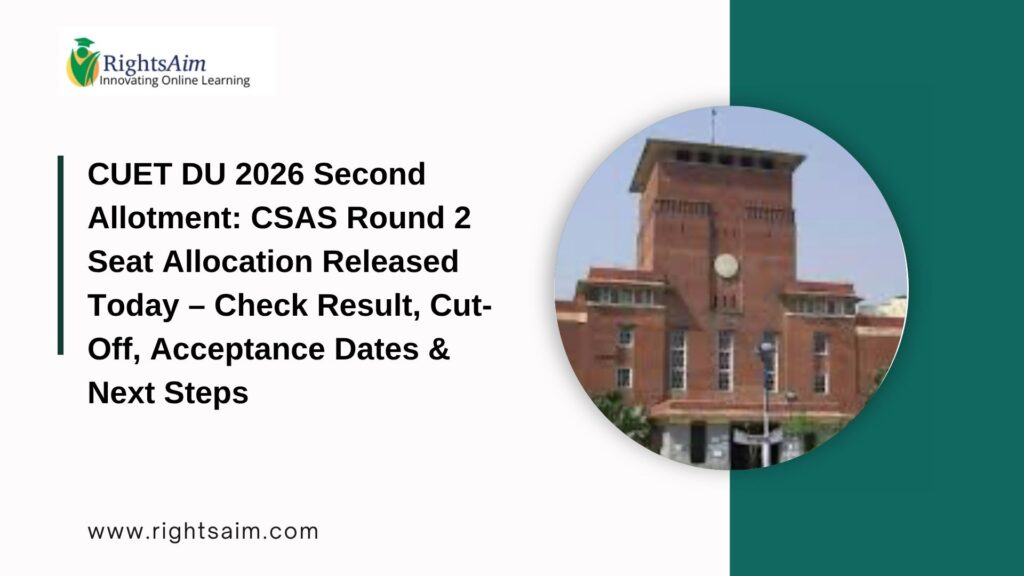 RightsAim
Innovating Online Learning

CUET DU 2026 Second Allotment: CSAS Round 2 Seat Allocation Released Today – Check Result, Cut-Off, Acceptance Dates & Next Steps

www.rightsaim.com